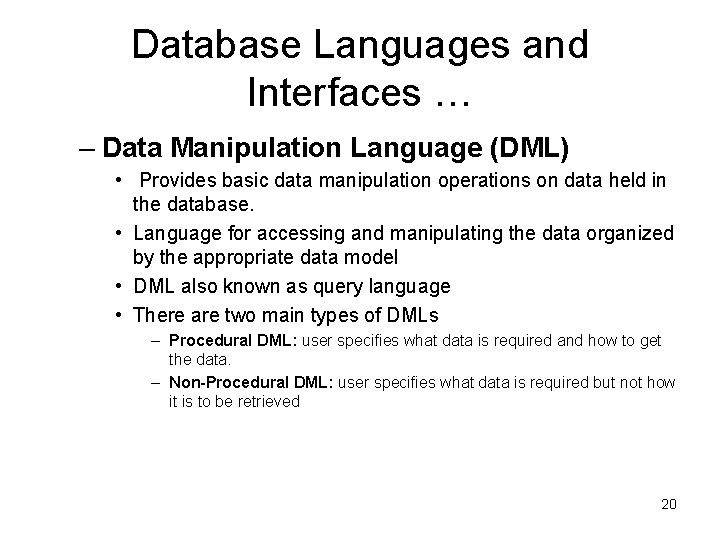 Database Languages and Interfaces …

– Data Manipulation Language (DML)

• Provides basic data manipulation operations on data held in the database.

• Language for accessing and manipulating the data organized by the appropriate data model

• DML also known as query language

• There are two main types of DMLs

– Procedural DML: user specifies what data is required and how to get the data.

– Non-Procedural DML: user specifies what data is required but not how it is to be retrieved

20